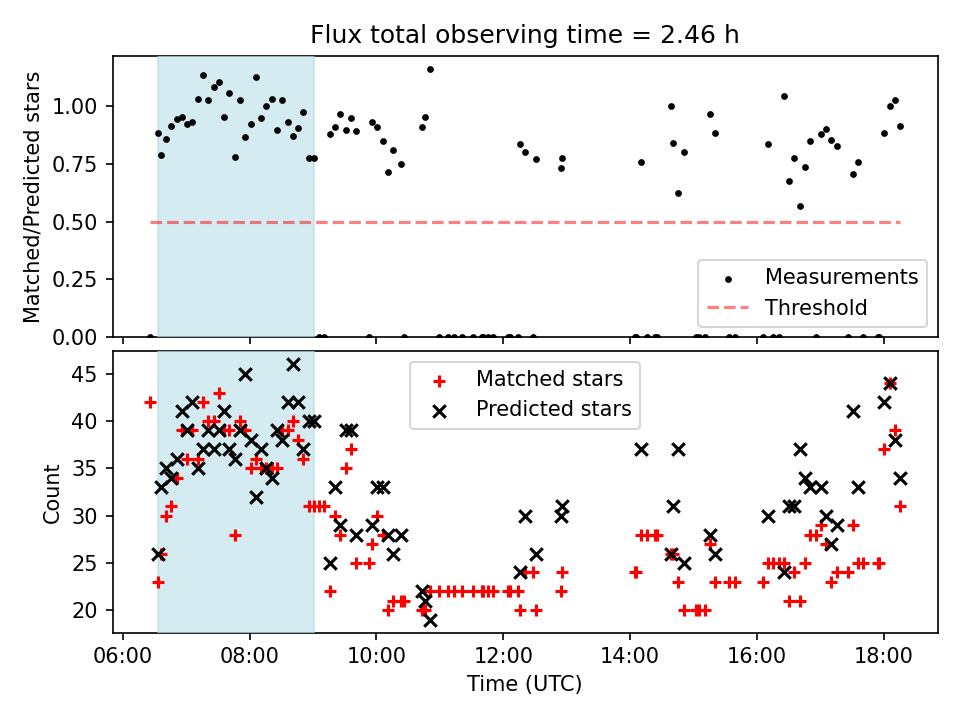 Flux total observing time = 2.46 h

Matched/Predicted stars

1.00
0.75
0.50
0.25
0.00

Measurements
Threshold

Count

45
40
35
30
25
20

Matched stars
Predicted stars

06:00
08:00
10:00
12:00
14:00
16:00
18:00

Time (UTC)